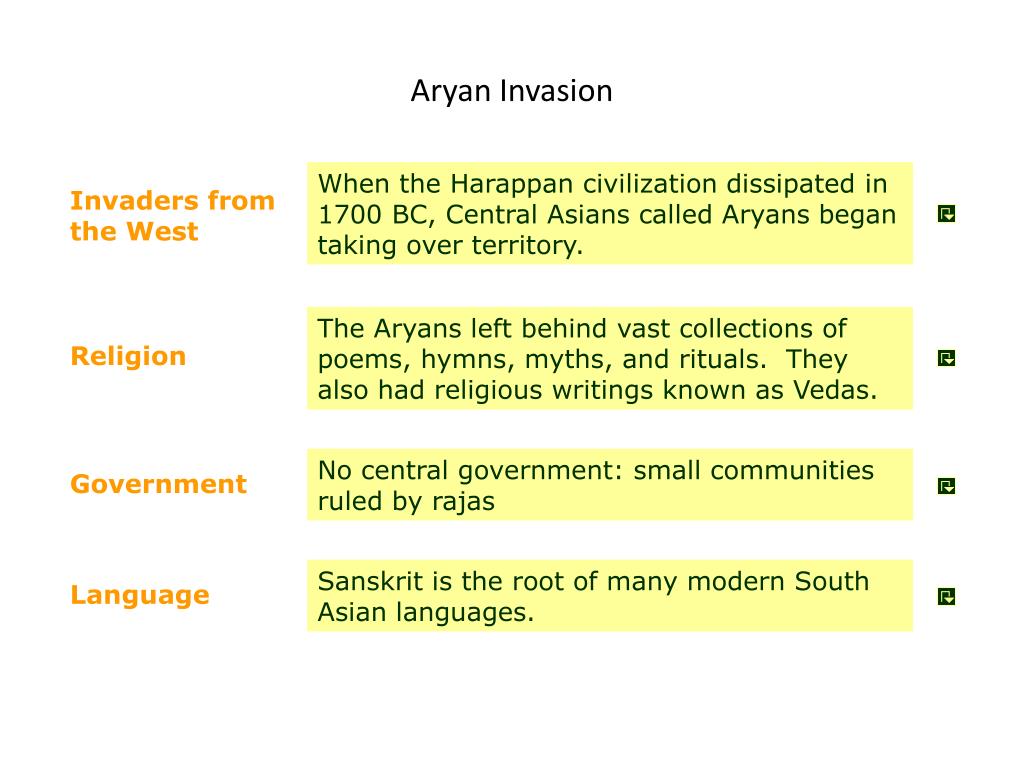 Aryan Invasion

Invaders from the West

When the Harappan civilization dissipated in 1700 BC, Central Asians called Aryans began taking over territory.

Religion

The Aryans left behind vast collections of poems, hymns, myths, and rituals. They also had religious writings known as Vedas.

Government

No central government: small communities ruled by rajas

Language

Sanskrit is the root of many modern South Asian languages.